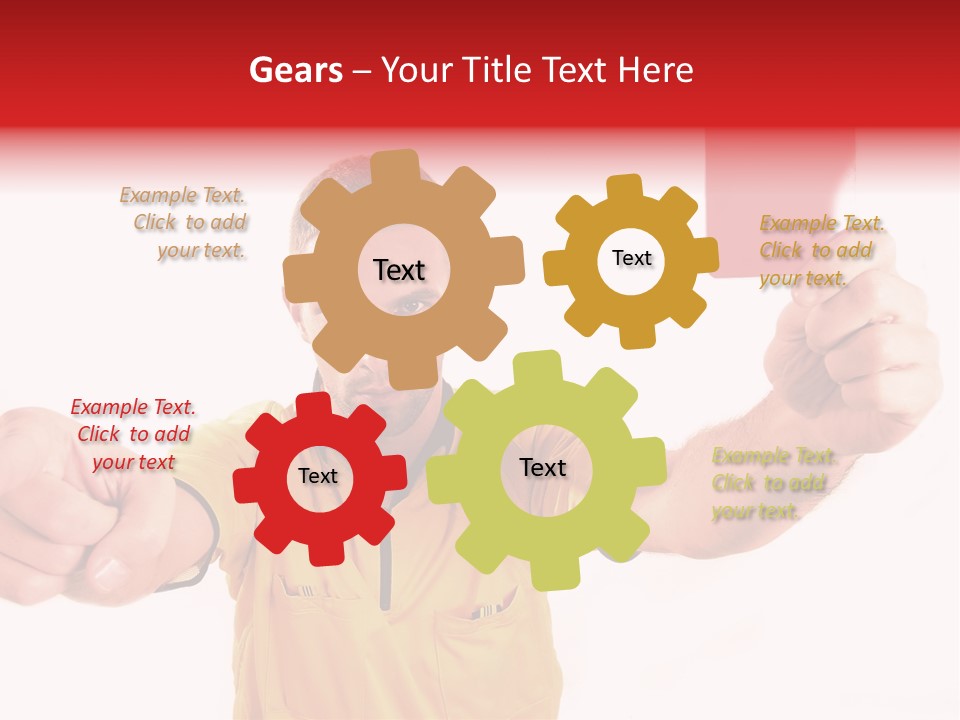 Gears – Your Title Text Here

Example Text. Click to add your text.

Text

Text

Example Text. Click to add your text.

Example Text. Click to add your text

Text

Text

Example Text. Click to add your text.